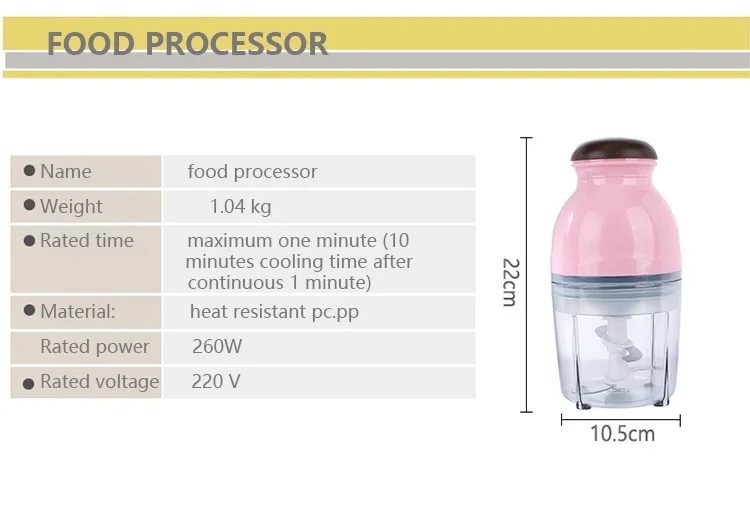 FOOD PROCESSOR

| | |
|---|---|
| ● Name | food processor |
| ● Weight | 1.04 kg |
| ● Rated time | maximum one minute (10 minutes cooling time after continuous 1 minute) |
| ● Material: | heat resistant pc.pp |
| Rated power | 260W |
| ● Rated voltage | 220 V |

22cm

10.5cm